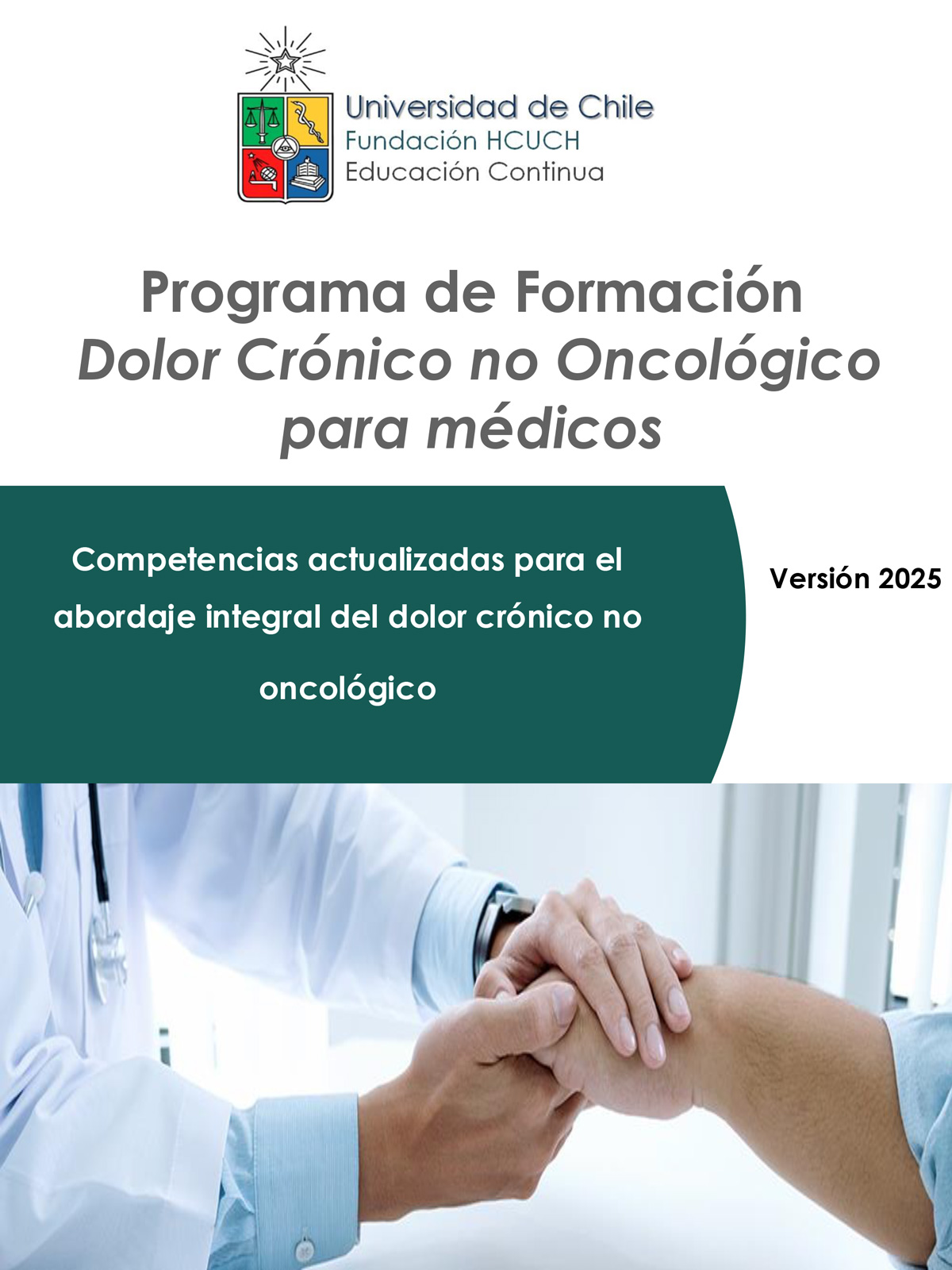 Universidad de Chile
Fundación HCUCH
Educación Continua

Programa de Formación
Dolor Crónico no Oncológico para médicos

Competencias actualizadas para el abordaje integral del dolor crónico no oncológico

Versión 2025